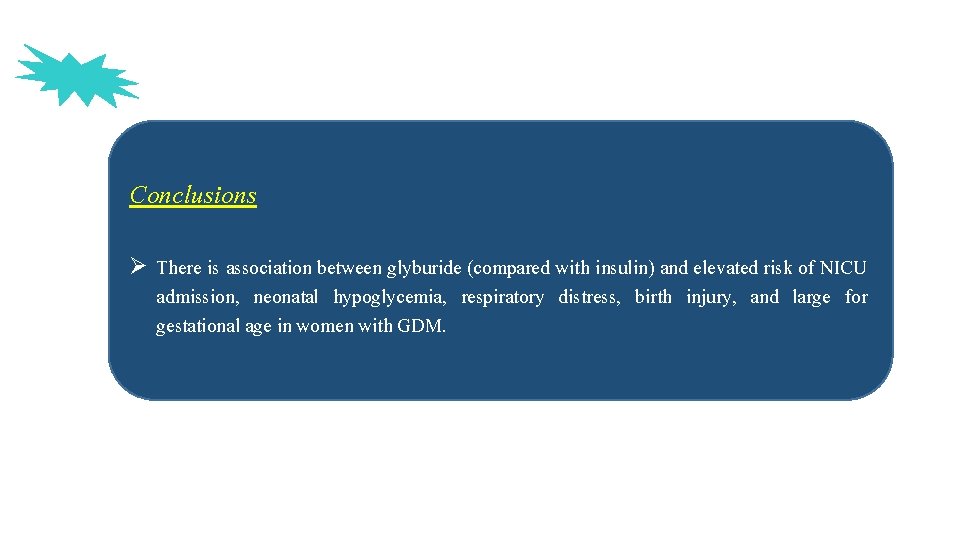 Conclusions

➢ There is association between glyburide (compared with insulin) and elevated risk of NICU admission, neonatal hypoglycemia, respiratory distress, birth injury, and large for gestational age in women with GDM.